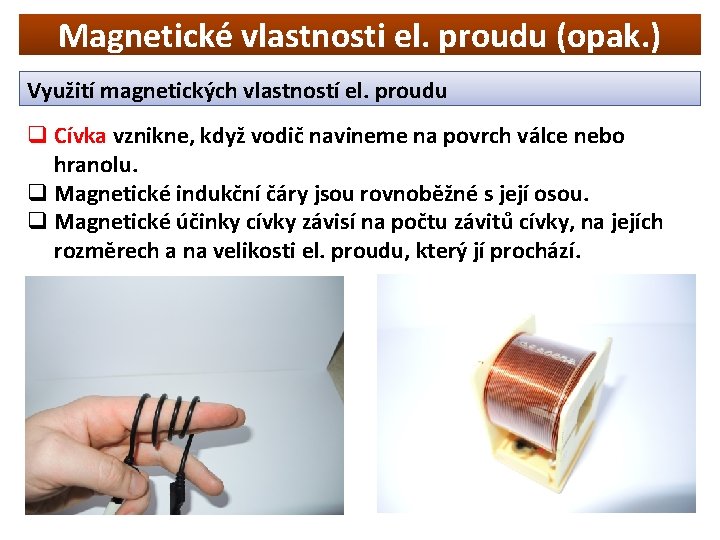 Magnetické vlastnosti el. proudu (opak.)

Využití magnetických vlastností el. proudu

❑ Cívka vznikne, když vodič navineme na povrch válce nebo hranolu.
❑ Magnetické indukční čáry jsou rovnoběžné s její osou.
❑ Magnetické účinky cívky závisí na počtu závitů cívky, na jejích rozměrech a na velikosti el. proudu, který jí prochází.